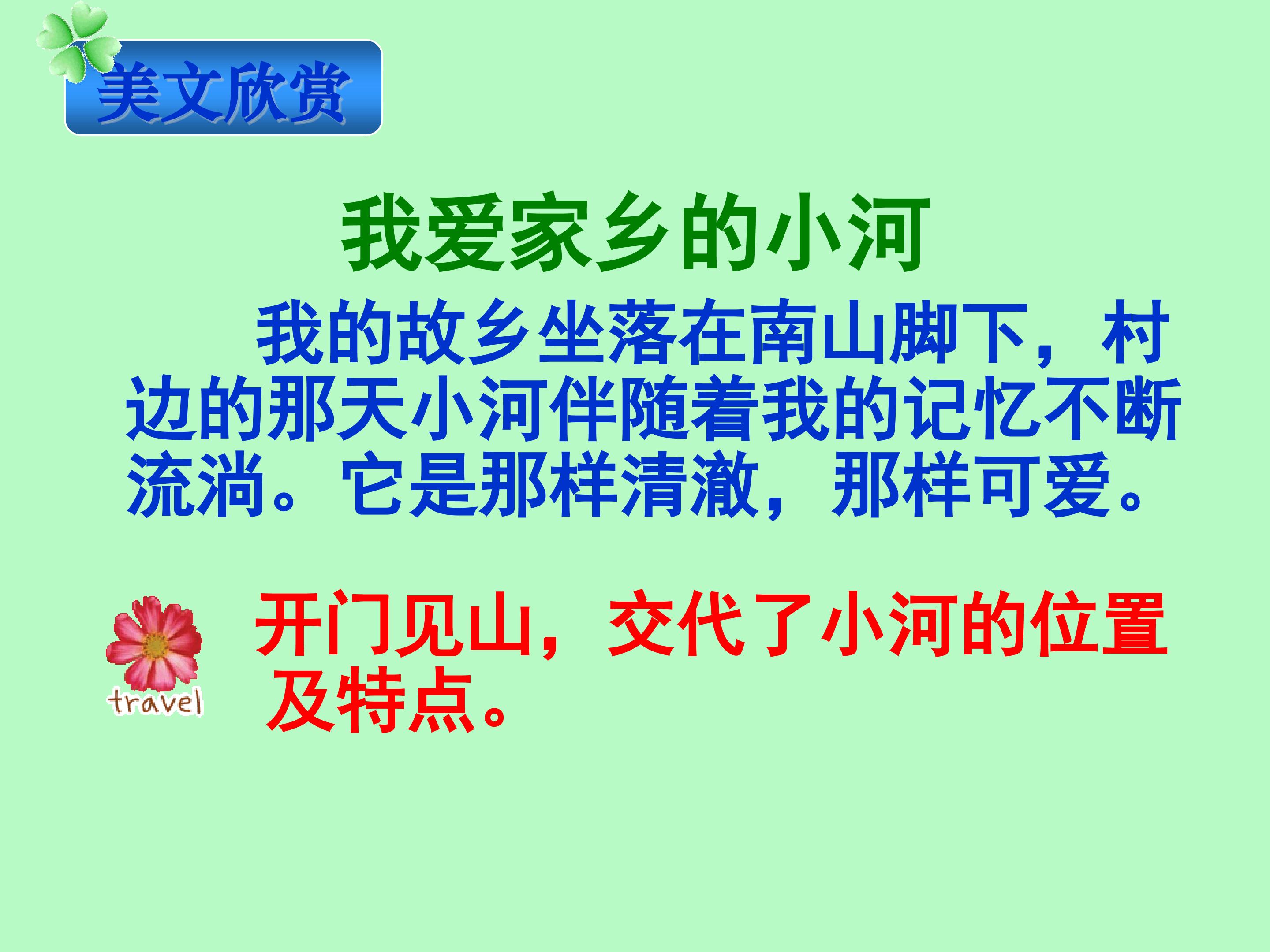 美文欣赏

我爱家乡的小河

我的故乡坐落在南山脚下，村边的那天小河伴随着我的记忆不断流淌。它是那样清澈，那样可爱。

travel

开门见山，交代了小河的位置及特点。